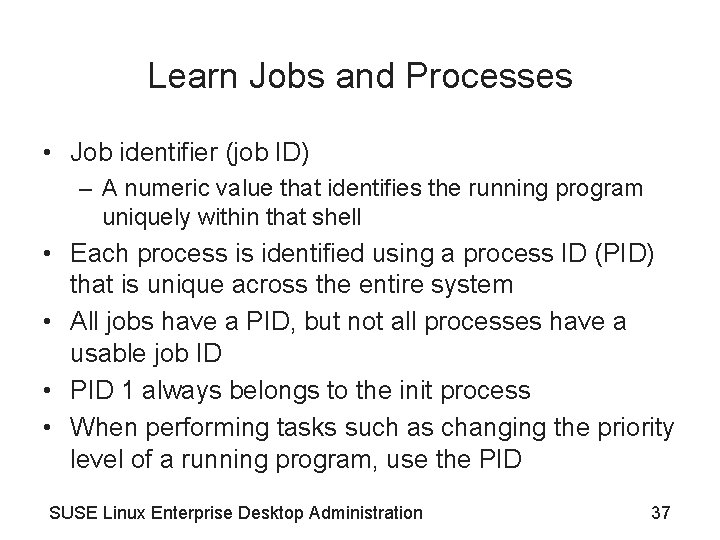 Learn Jobs and Processes

• Job identifier (job ID)
  – A numeric value that identifies the running program uniquely within that shell
• Each process is identified using a process ID (PID) that is unique across the entire system
• All jobs have a PID, but not all processes have a usable job ID
• PID 1 always belongs to the init process
• When performing tasks such as changing the priority level of a running program, use the PID

SUSE Linux Enterprise Desktop Administration 37